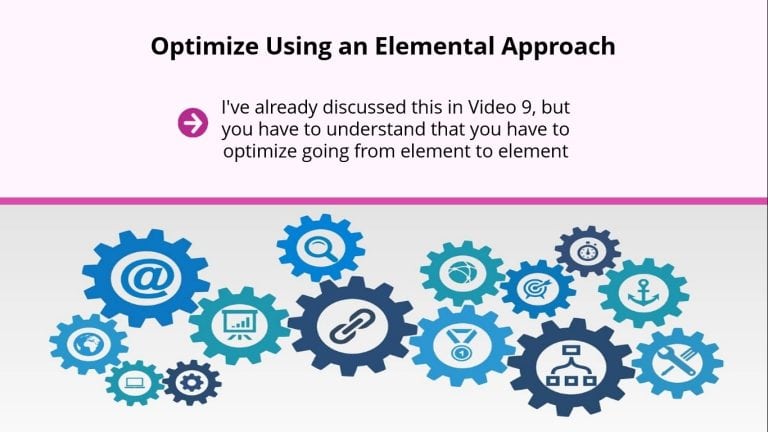 Optimize Using an Elemental Approach

I've already discussed this in Video 9, but you have to understand that you have to optimize going from element to element

@

1